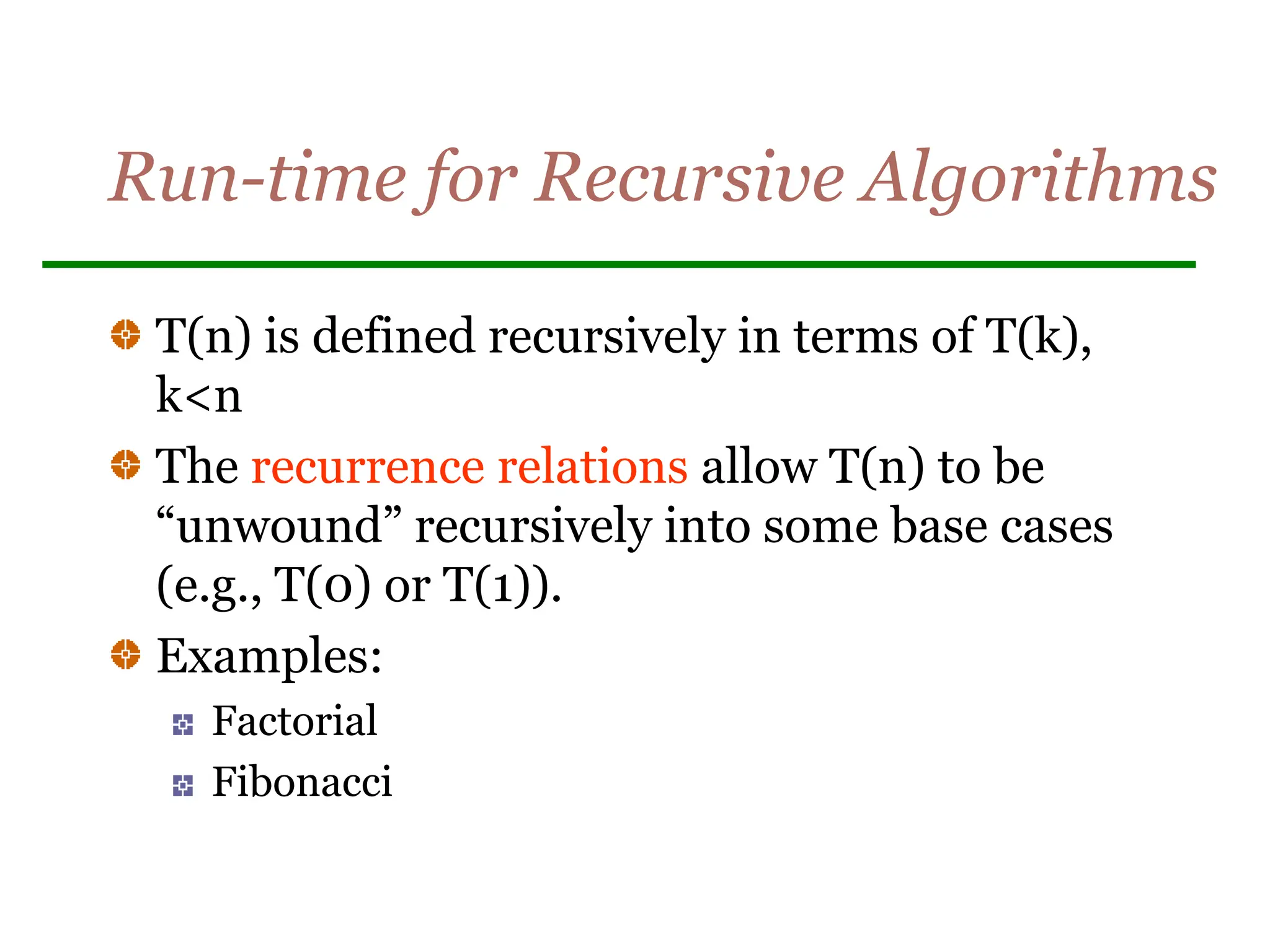 Run-time for Recursive Algorithms

T(n) is defined recursively in terms of T(k), k<n

The recurrence relations allow T(n) to be “unwound” recursively into some base cases (e.g., T(0) or T(1)).

Examples:

Factorial

Fibonacci